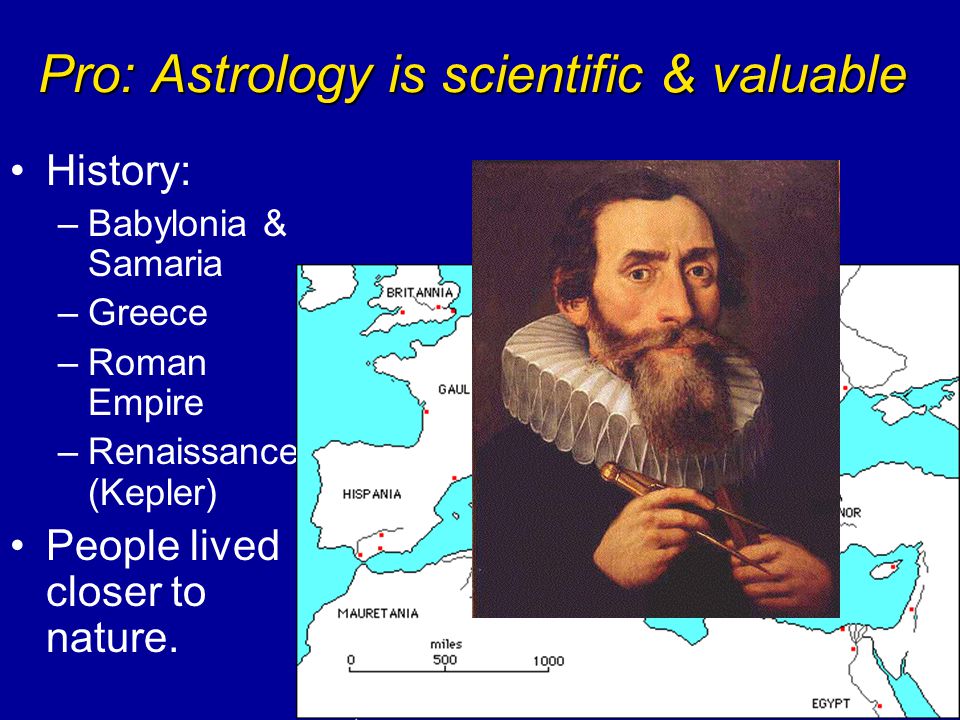 Pro: Astrology is scientific & valuable

• History:
– Babylonia & Samaria
– Greece
– Roman Empire
– Renaissance (Kepler)
• People lived closer to nature.

BRITANNIA
GAUL
HISPANIA
MAURETANIA
NOR
EGYPT
miles
0
500
1000